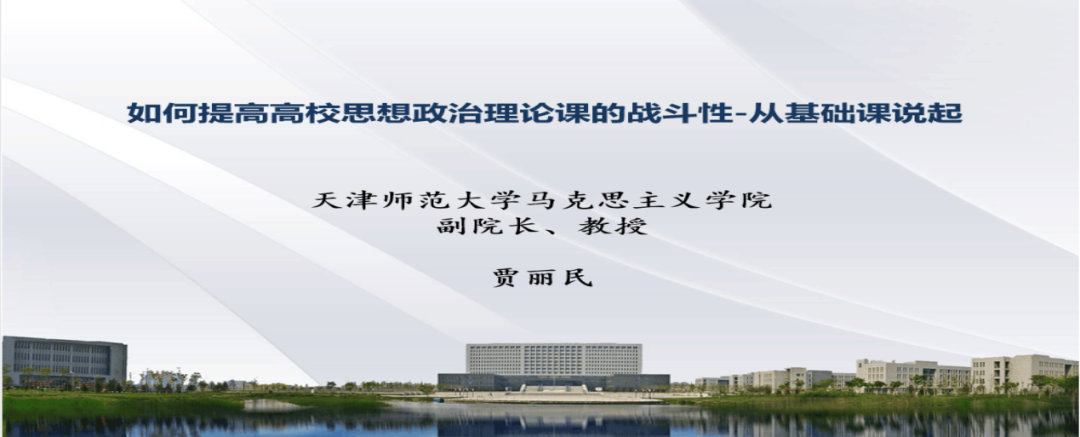 如何提高高校思想政治理论课的战斗性-从基础课说起

天津师范大学马克思主义学院
副院长、教授

贾丽民